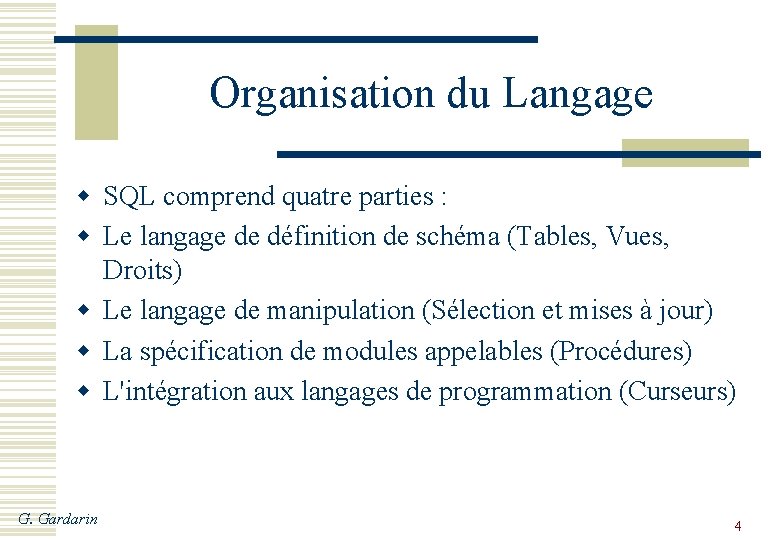 Organisation du Langage

- SQL comprend quatre parties :
- Le langage de définition de schéma (Tables, Vues, Droits)
- Le langage de manipulation (Sélection et mises à jour)
- La spécification de modules appelables (Procédures)
- L'intégration aux langages de programmation (Curseurs)

G. Gardarin

4